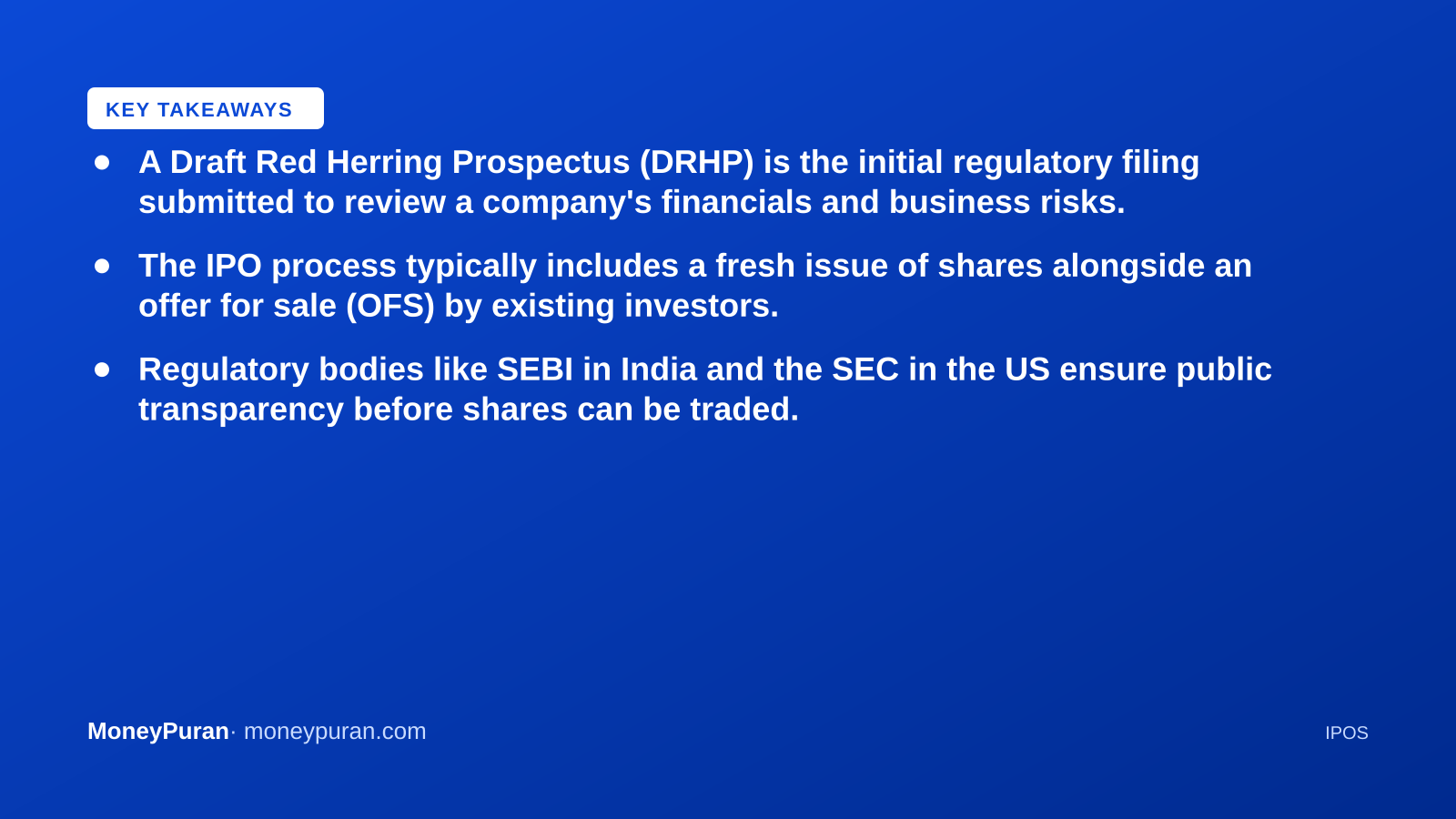 KEY TAKEAWAYS

• A Draft Red Herring Prospectus (DRHP) is the initial regulatory filing submitted to review a company's financials and business risks.
• The IPO process typically includes a fresh issue of shares alongside an offer for sale (OFS) by existing investors.
• Regulatory bodies like SEBI in India and the SEC in the US ensure public transparency before shares can be traded.

MoneyPuran· moneypuran.com

IPOS